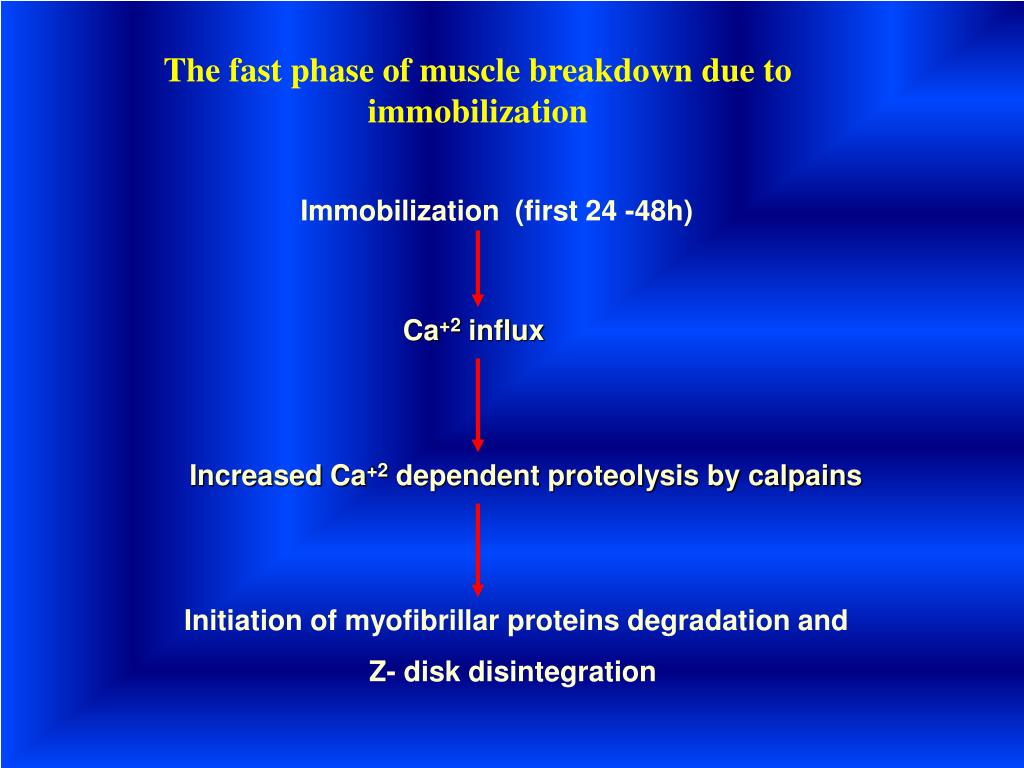 The fast phase of muscle breakdown due to immobilization

Immobilization (first 24 -48h)

$Ca^{+2}$ influx

Increased $Ca^{+2}$ dependent proteolysis by calpains

Initiation of myofibrillar proteins degradation and

Z- disk disintegration